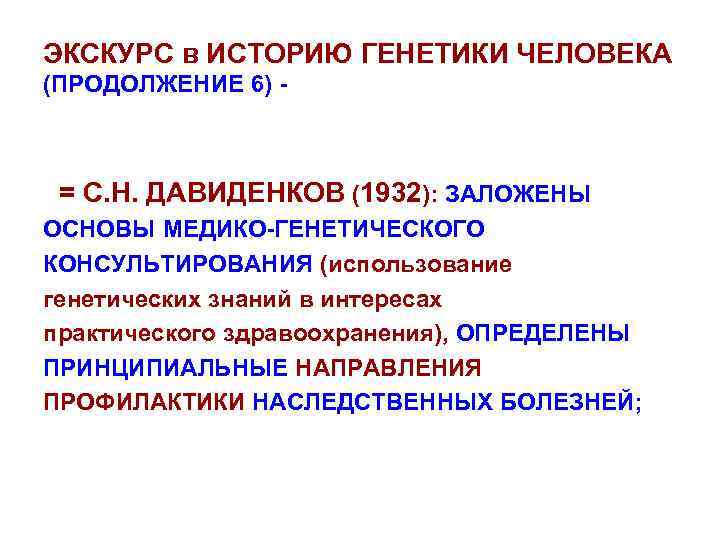 ЭКСКУРС в ИСТОРИЮ ГЕНЕТИКИ ЧЕЛОВЕКА (ПРОДОЛЖЕНИЕ 6) -

= С.Н. ДАВИДЕНКОВ (1932): ЗАЛОЖЕНЫ ОСНОВЫ МЕДИКО-ГЕНЕТИЧЕСКОГО КОНСУЛЬТИРОВАНИЯ (использование генетических знаний в интересах практического здравоохранения), ОПРЕДЕЛЕНЫ ПРИНЦИПИАЛЬНЫЕ НАПРАВЛЕНИЯ ПРОФИЛАКТИКИ НАСЛЕДСТВЕННЫХ БОЛЕЗНЕЙ;